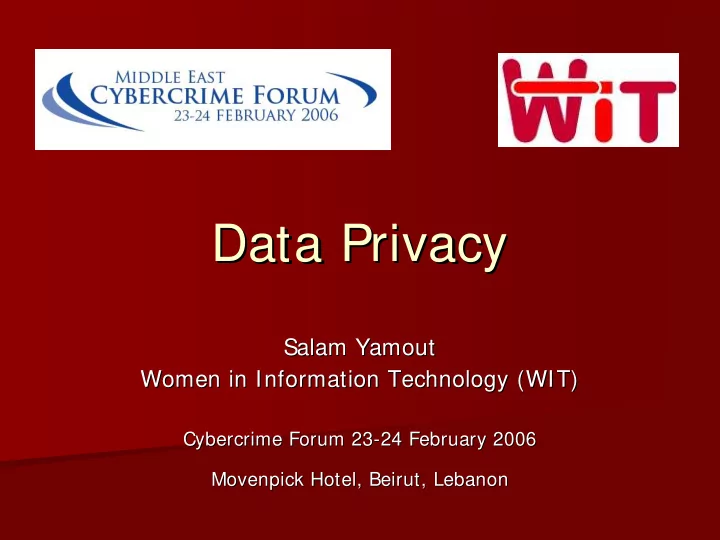 MIDDLE EAST
CYBERCRIME FORUM
23-24 FEBRUARY 2006

WiT

Data Privacy

Salam Yamout
Women in Information Technology (WIT)

Cybercrime Forum 23-24 February 2006

Movenpick Hotel, Beirut, Lebanon